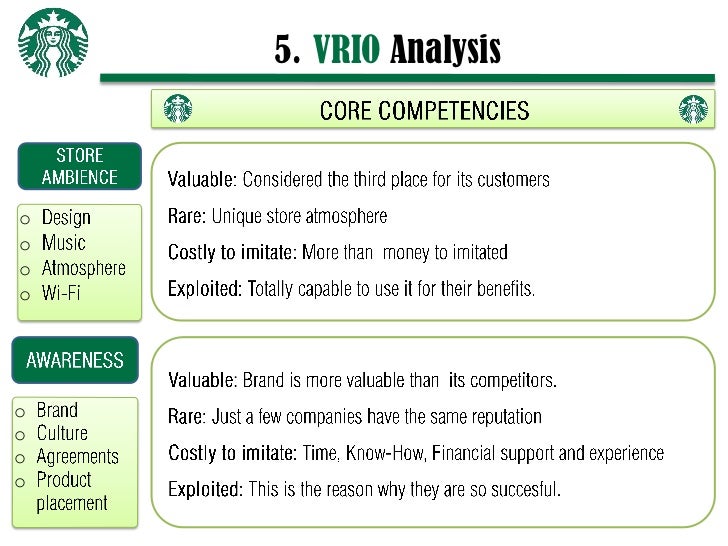 5. VRIO Analysis

CORE COMPETENCIES

STORE AMBIENCE

o Design
o Music
o Atmosphere
o Wi-Fi

Valuable: Considered the third place for its customers

Rare: Unique store atmosphere

Costly to imitate: More than money to imitated

Exploited: Totally capable to use it for their benefits.

AWARENESS

o Brand
o Culture
o Agreements
o Product placement

Valuable: Brand is more valuable than its competitors.

Rare: Just a few companies have the same reputation

Costly to imitate: Time, Know-How, Financial support and experience

Exploited: This is the reason why they are so succesful.